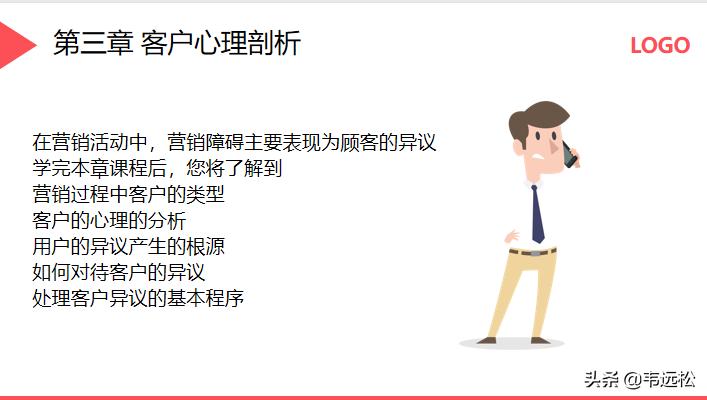 第三章 客户心理剖析

LOGO

在营销活动中，营销障碍主要表现为顾客的异议
学完本章课程后，您将了解到
营销过程中客户的类型
客户的心理的分析
用户的异议产生的根源
如何对待客户的异议
处理客户异议的基本程序

头条 @韦远松